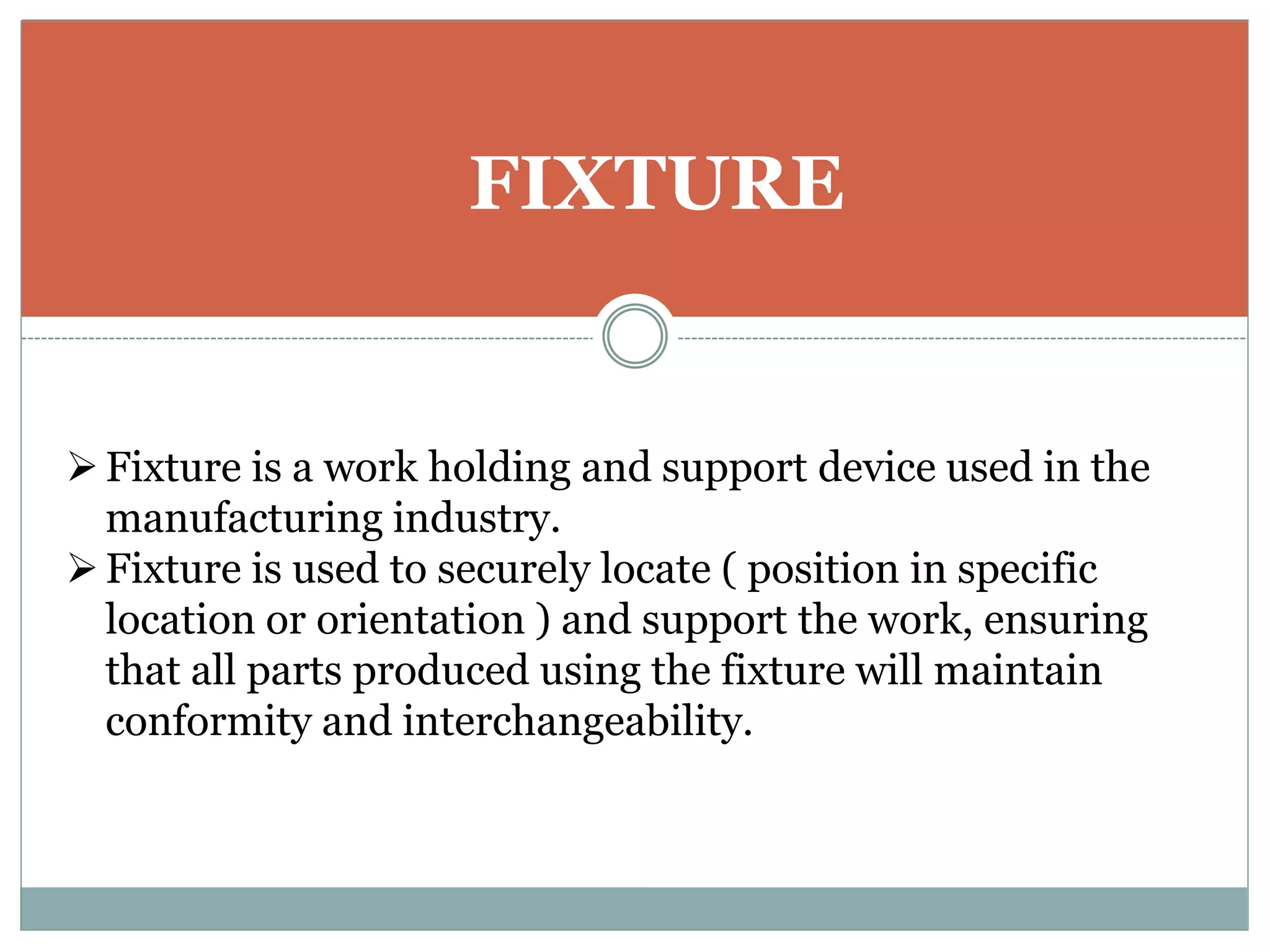 FIXTURE

➢ Fixture is a work holding and support device used in the manufacturing industry.

➢ Fixture is used to securely locate ( position in specific location or orientation ) and support the work, ensuring that all parts produced using the fixture will maintain conformity and interchangeability.